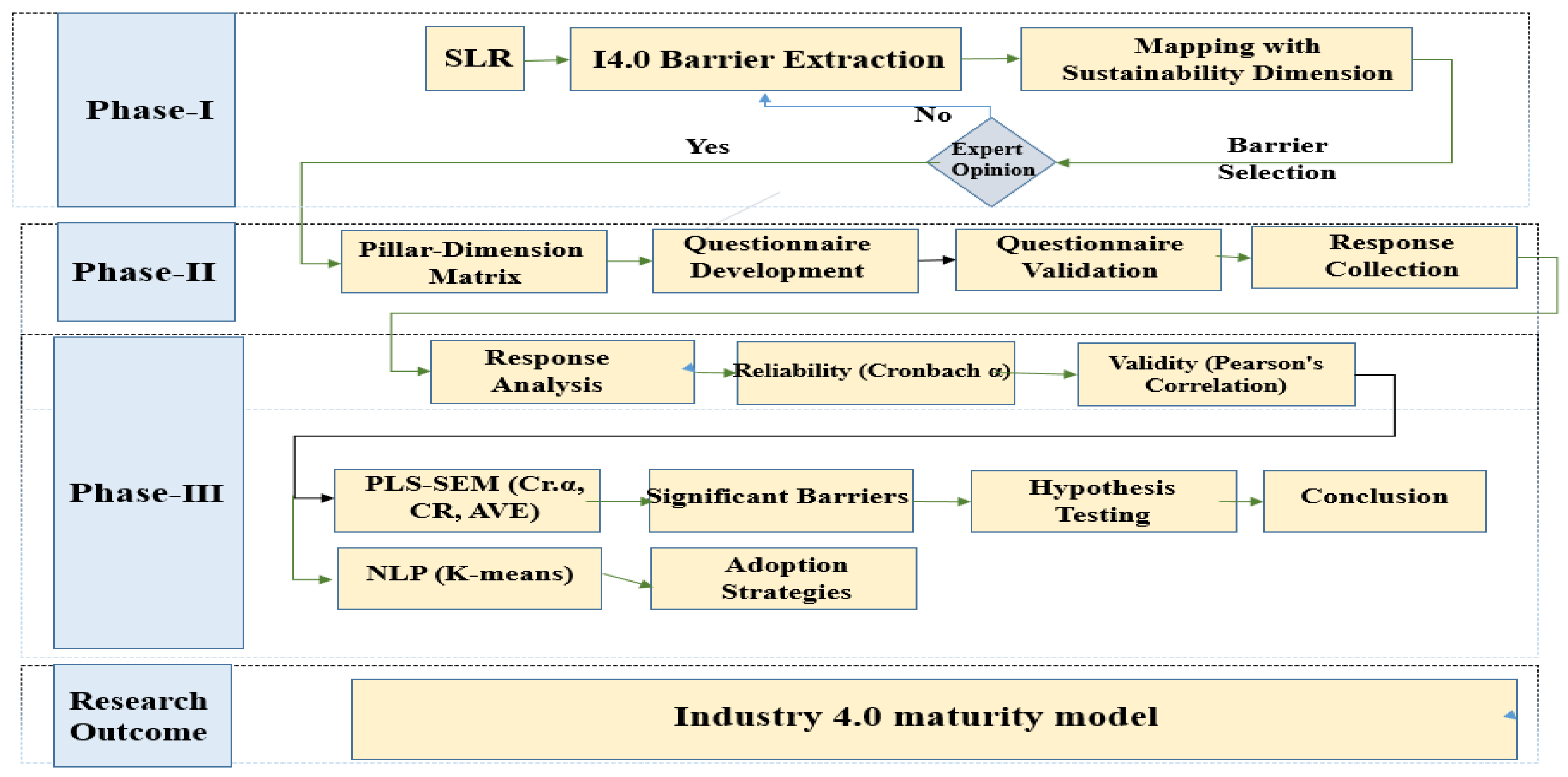 Phase-I

SLR

I4.0 Barrier Extraction

Mapping with Sustainability Dimension

No

Yes

Expert Opinion

Barrier Selection

Phase-II

Pillar-Dimension Matrix

Questionnaire Development

Questionnaire Validation

Response Collection

Phase-III

Response Analysis

Reliability (Cronbach α)

Validity (Pearson's Correlation)

PLS-SEM (Cr.α, CR, AVE)

Significant Barriers

Hypothesis Testing

Conclusion

NLP (K-means)

Adoption Strategies

Research Outcome

Industry 4.0 maturity model